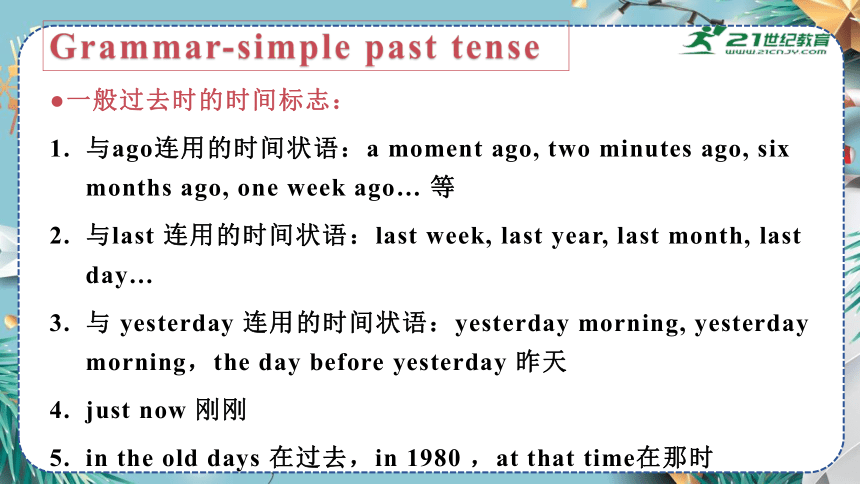 Grammar-simple past tense

21世纪教育
www.21cnjy.com

●一般过去时的时间标志：

1. 与ago连用的时间状语：a moment ago, two minutes ago, six months ago, one week ago… 等

2. 与last 连用的时间状语：last week, last year, last month, last day…

3. 与 yesterday 连用的时间状语：yesterday morning, yesterday morning，the day before yesterday 昨天

4. just now 刚刚

5. in the old days 在过去，in 1980 ，at that time在那时